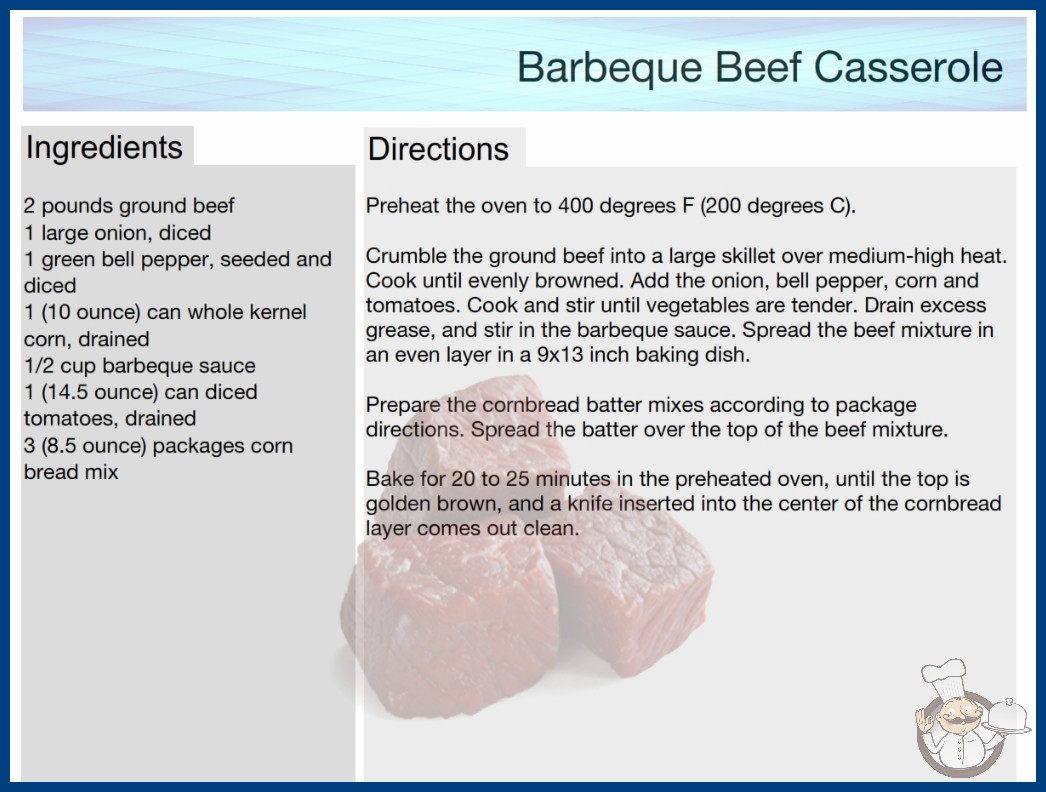 Barbeque Beef Casserole

Ingredients

2 pounds ground beef
1 large onion, diced
1 green bell pepper, seeded and diced
1 (10 ounce) can whole kernel corn, drained
1/2 cup barbeque sauce
1 (14.5 ounce) can diced tomatoes, drained
3 (8.5 ounce) packages corn bread mix

Directions

Preheat the oven to 400 degrees F (200 degrees C).

Crumble the ground beef into a large skillet over medium-high heat. Cook until evenly browned. Add the onion, bell pepper, corn and tomatoes. Cook and stir until vegetables are tender. Drain excess grease, and stir in the barbeque sauce. Spread the beef mixture in an even layer in a 9x13 inch baking dish.

Prepare the cornbread batter mixes according to package directions. Spread the batter over the top of the beef mixture.

Bake for 20 to 25 minutes in the preheated oven, until the top is golden brown, and a knife inserted into the center of the cornbread layer comes out clean.